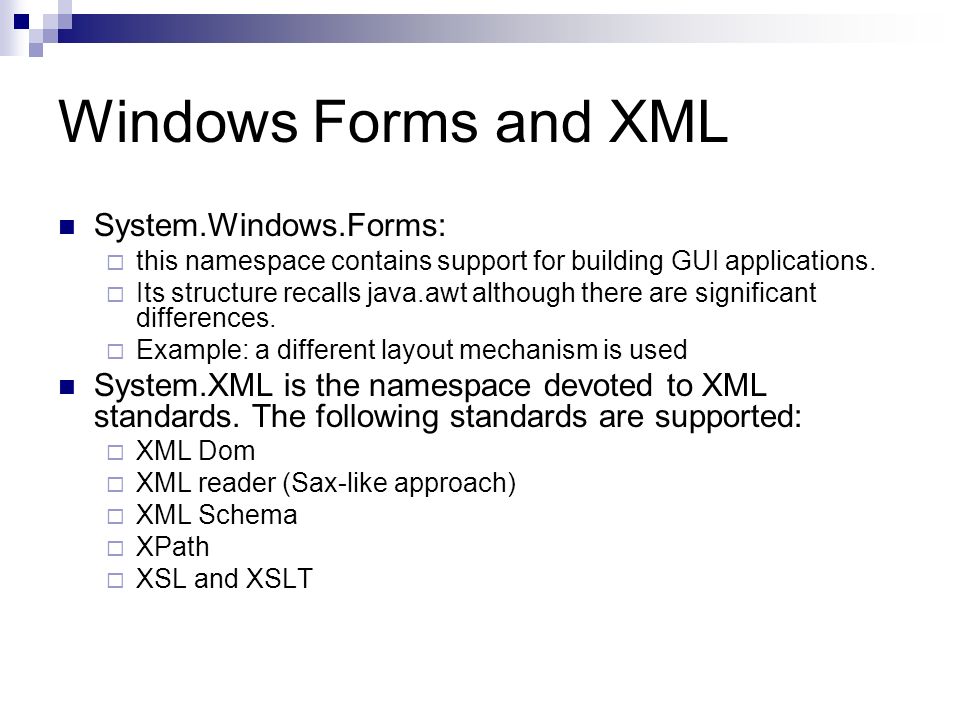 Windows Forms and XML

System.Windows.Forms:

this namespace contains support for building GUI applications.

Its structure recalls java.awt although there are significant differences.

Example: a different layout mechanism is used

System.XML is the namespace devoted to XML standards. The following standards are supported:

XML Dom

XML reader (Sax-like approach)

XML Schema

XPath

XSL and XSLT